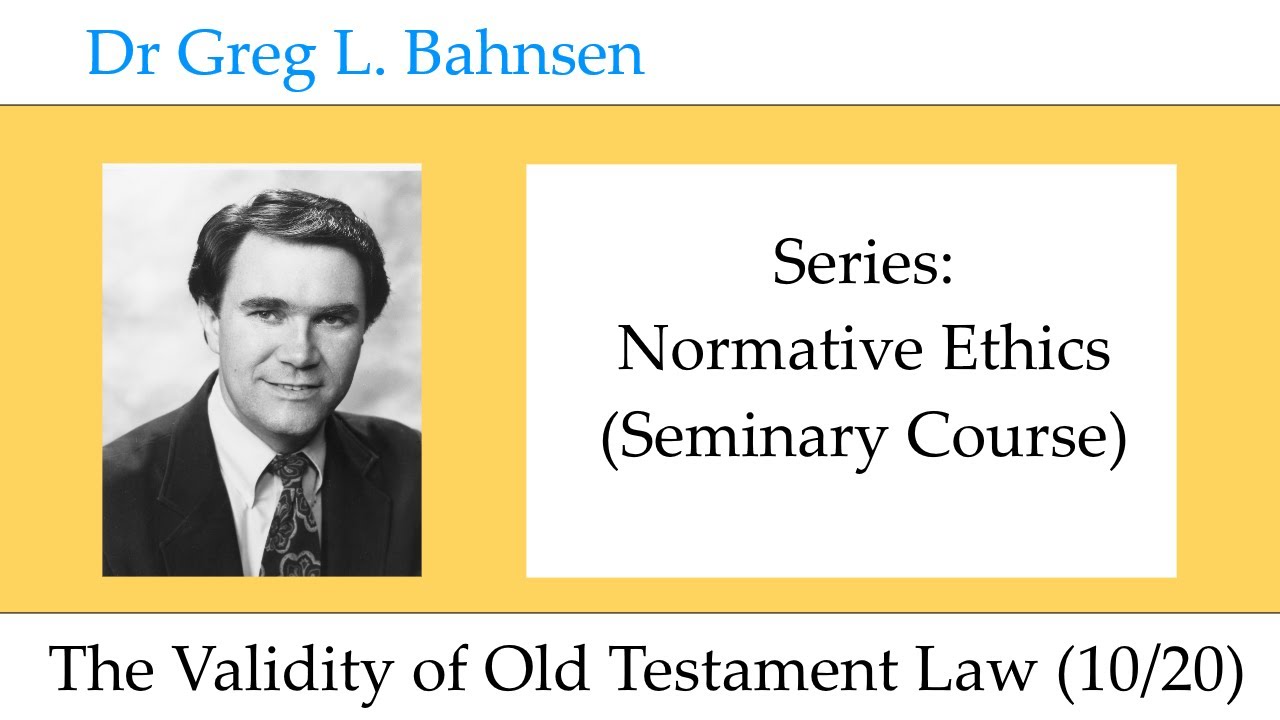 Dr Greg L. Bahnsen

Series:
Normative Ethics
(Seminary Course)

The Validity of Old Testament Law (10/20)